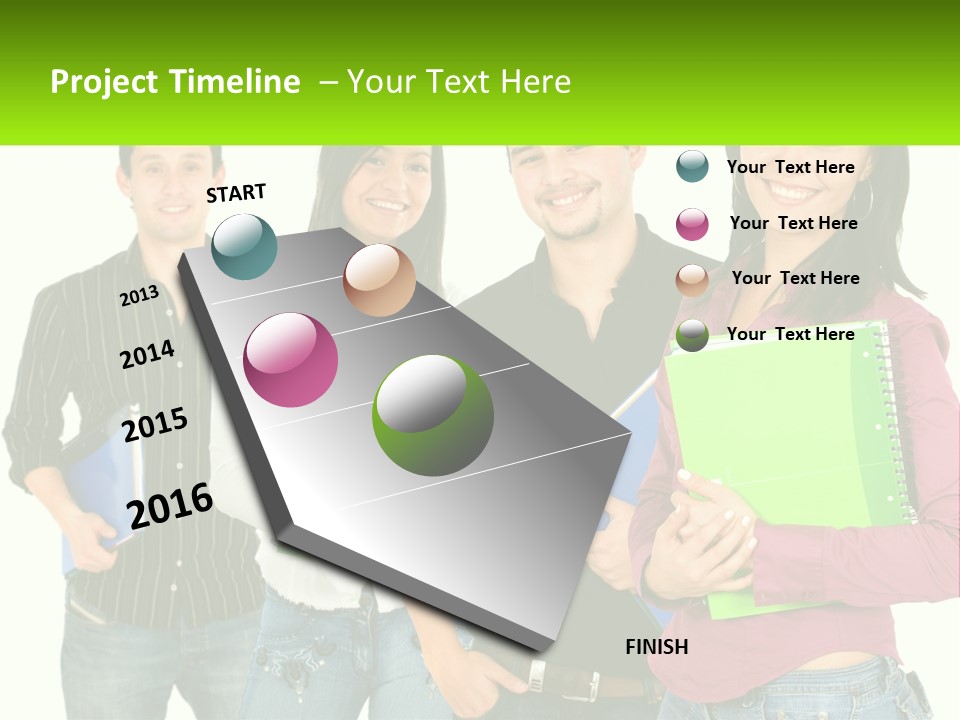 Project Timeline – Your Text Here

START

2013

2014

2015

2016

FINISH

Your Text Here

Your Text Here

Your Text Here

Your Text Here